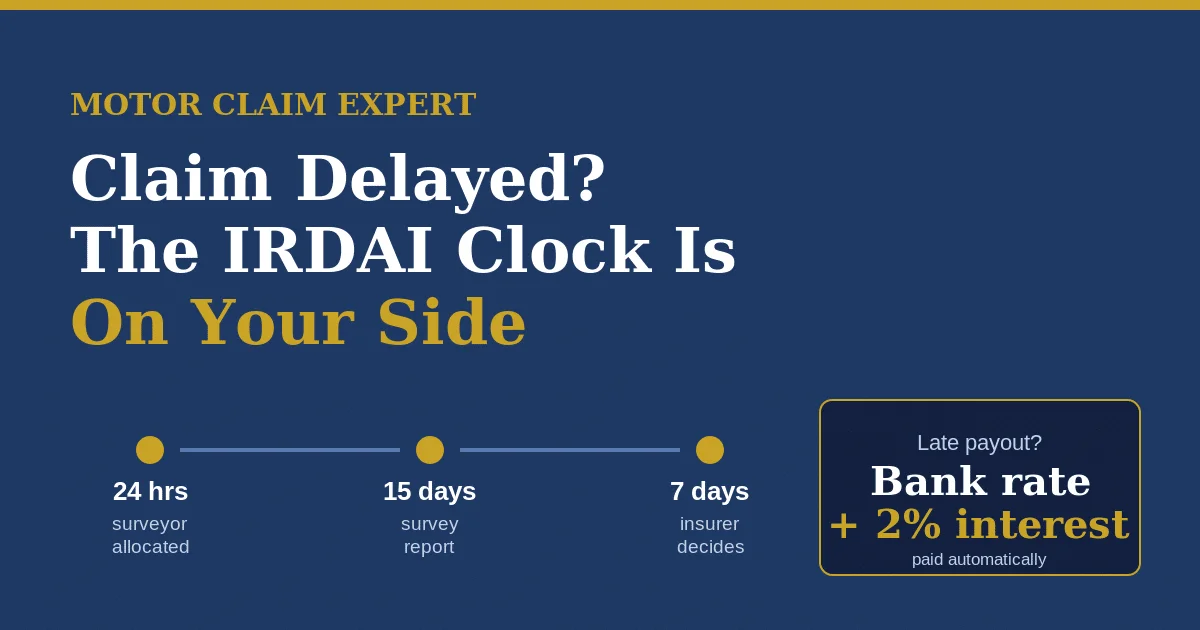 MOTOR CLAIM EXPERT

Claim Delayed?
The IRDAI Clock Is
On Your Side

24 hrs
surveyor allocated

15 days
survey report

7 days
insurer decides

Late payout?
Bank rate
+ 2% interest
paid automatically